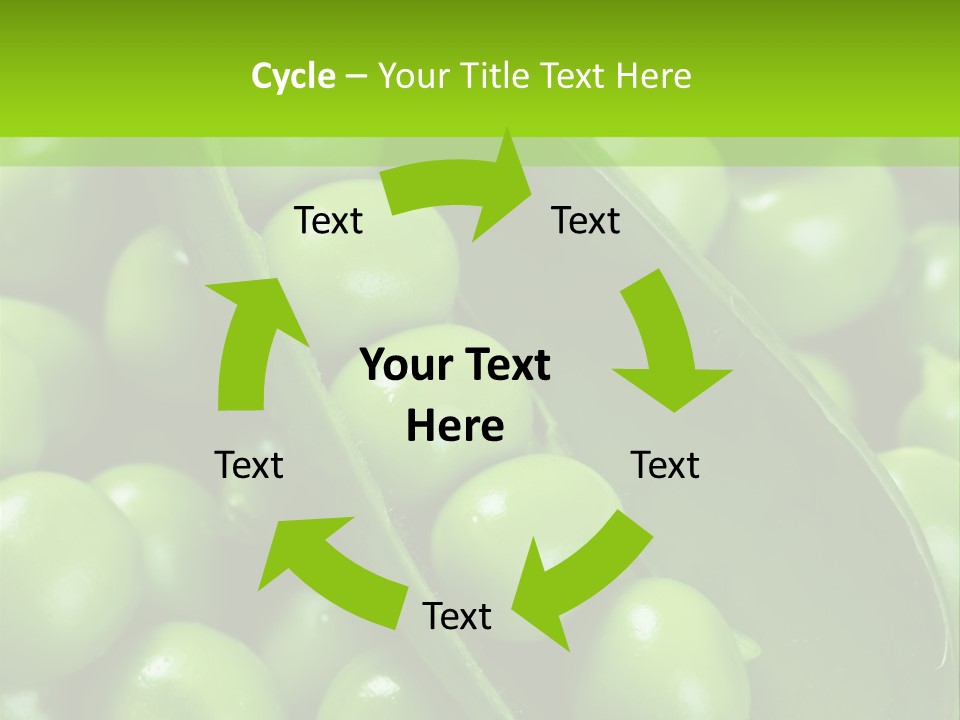 Cycle – Your Title Text Here

Text

Text

Your Text Here

Text

Text

Text